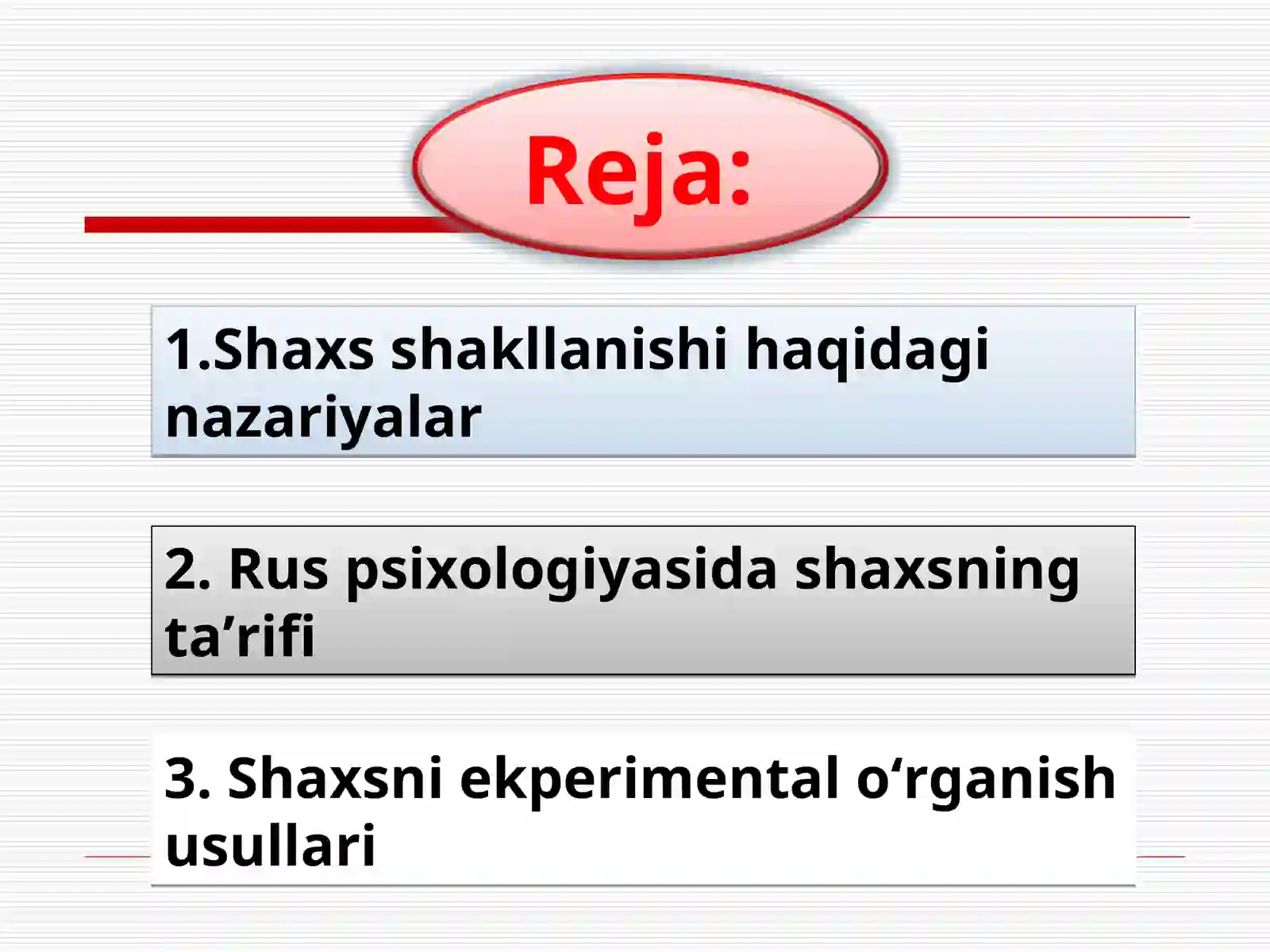 Reja:

1.Shaxs shakllanishi haqidagi nazariyalar

2. Rus psixologiyasida shaxsning ta’rifi

3. Shaxsni ekperimental o‘rganish usullari